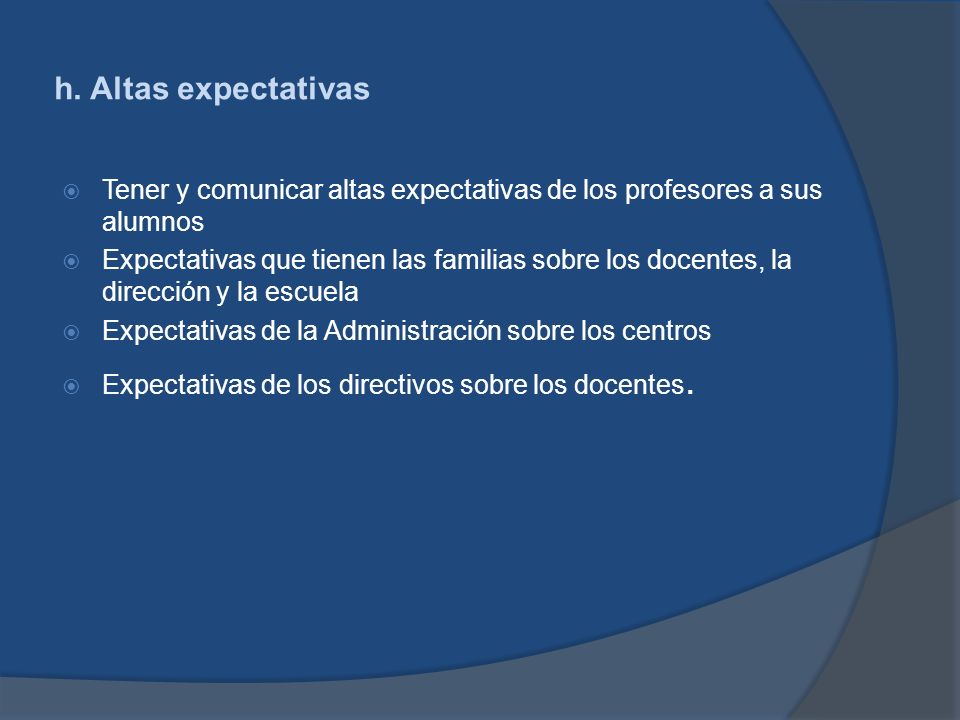 h. Altas expectativas

Tener y comunicar altas expectativas de los profesores a sus alumnos

Expectativas que tienen las familias sobre los docentes, la dirección y la escuela

Expectativas de la Administración sobre los centros

Expectativas de los directivos sobre los docentes.